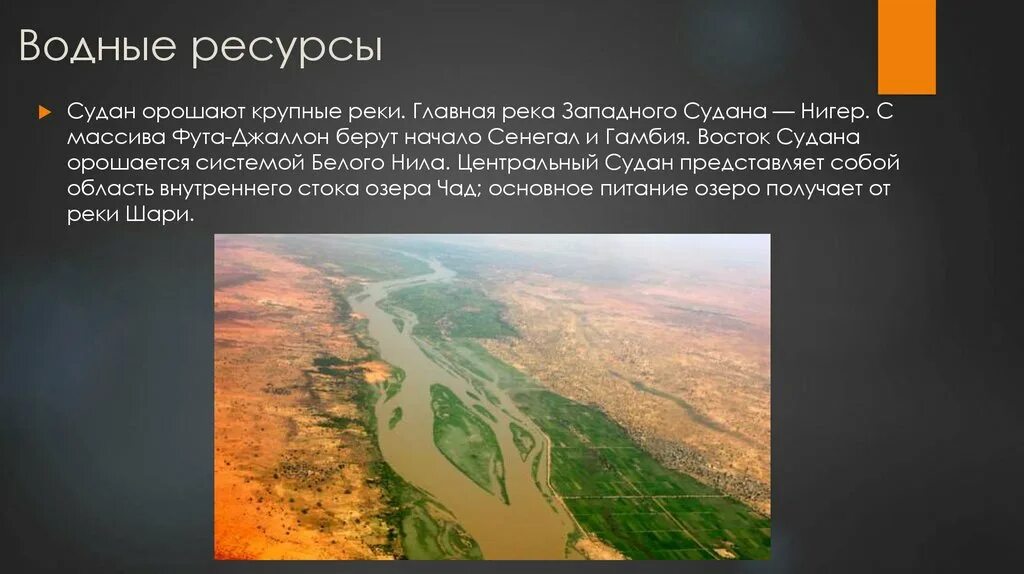 Водные ресурсы

Судан орошают крупные реки. Главная река Западного Судана — Нигер. С массива Фута-Джаллон берут начало Сенегал и Гамбия. Восток Судана орошается системой Белого Нила. Центральный Судан представляет собой область внутреннего стока озера Чад; основное питание озеро получает от реки Шари.